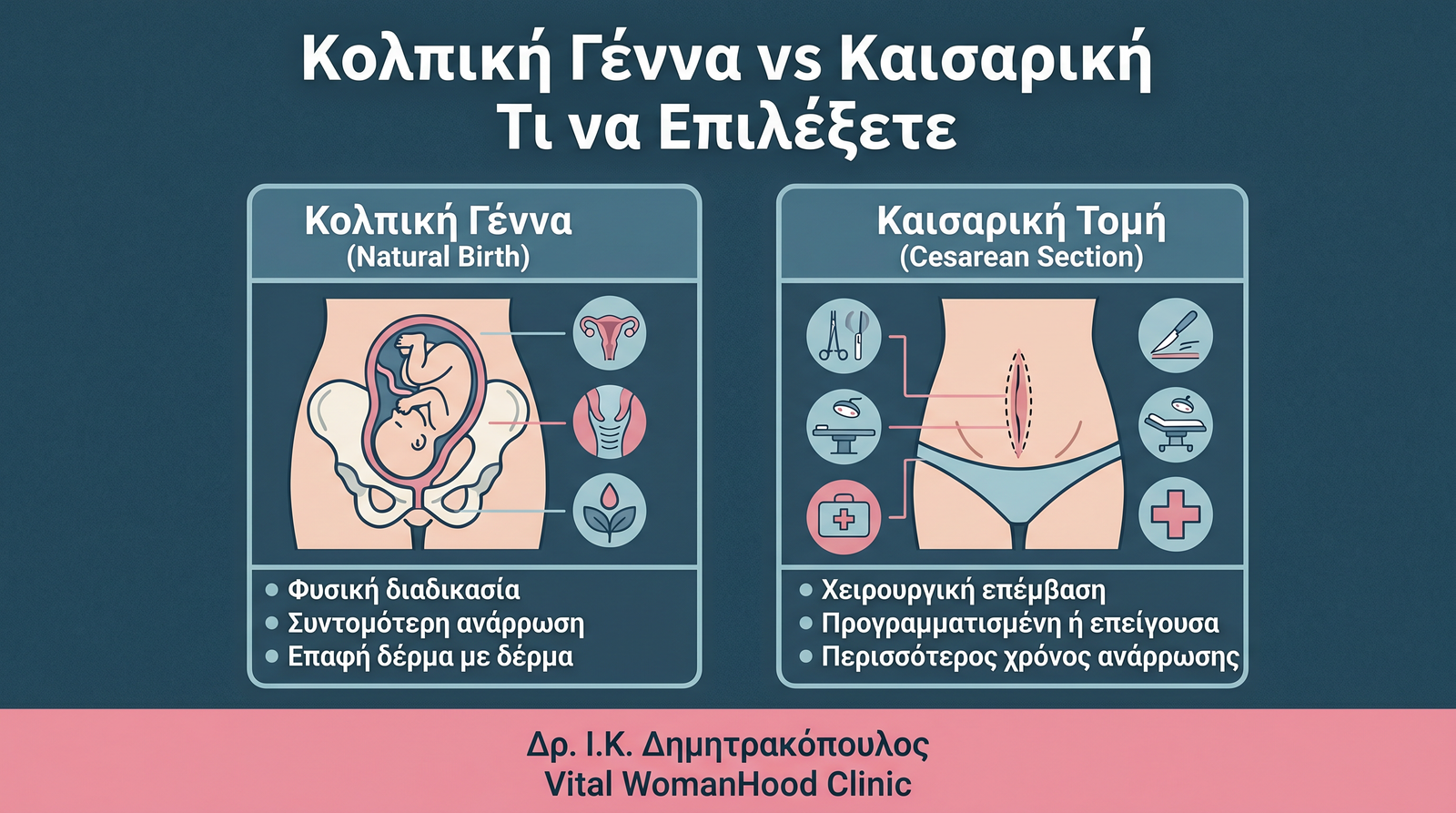 Κολπική Γέννα vs Καισαρική
Τι να Επιλέξετε

Κολπική Γέννα
(Natural Birth)

• Φυσική διαδικασία
• Συντομότερη ανάρρωση
• Επαφή δέρμα με δέρμα

Καισαρική Τομή
(Cesarean Section)

• Χειρουργική επέμβαση
• Προγραμματισμένη ή επείγουσα
• Περισσότερος χρόνος ανάρρωσης

Δρ. Ι.Κ. Δημητρακόπουλος
Vital WomanHood Clinic